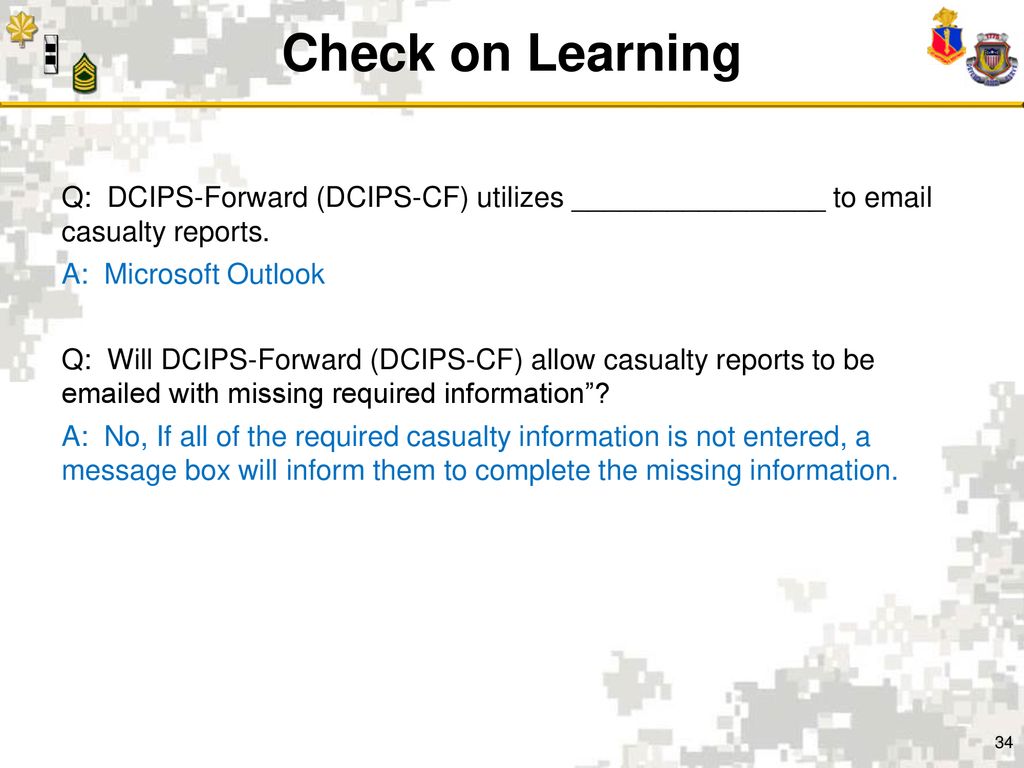 Check on Learning

Q: DCIPS-Forward (DCIPS-CF) utilizes ________________ to email casualty reports.

A: Microsoft Outlook

Q: Will DCIPS-Forward (DCIPS-CF) allow casualty reports to be emailed with missing required information”?

A: No, If all of the required casualty information is not entered, a message box will inform them to complete the missing information.

34